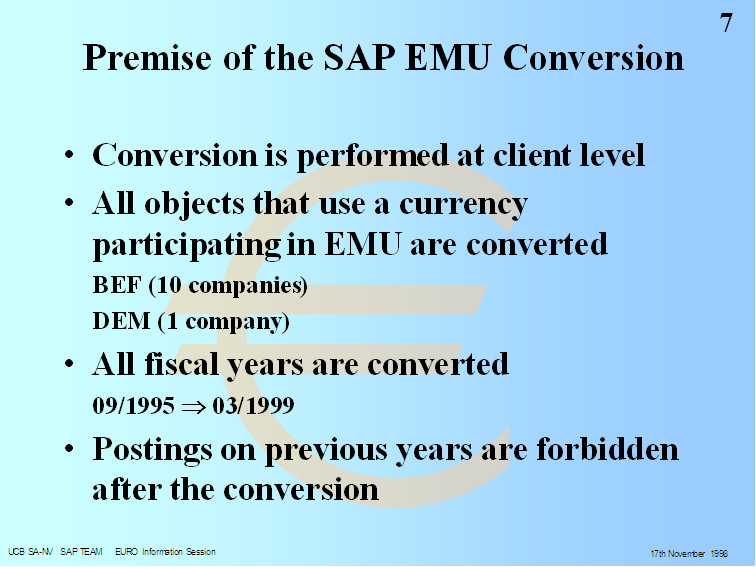 7

Premise of the SAP EMU Conversion

• Conversion is performed at client level

• All objects that use a currency participating in EMU are converted

BEF (10 companies)

DEM (1 company)

• All fiscal years are converted

09/1995 $\Rightarrow$ 03/1999

• Postings on previous years are forbidden after the conversion

UCB SA-NV SAP TEAM EURO Information Session

17th November 1998